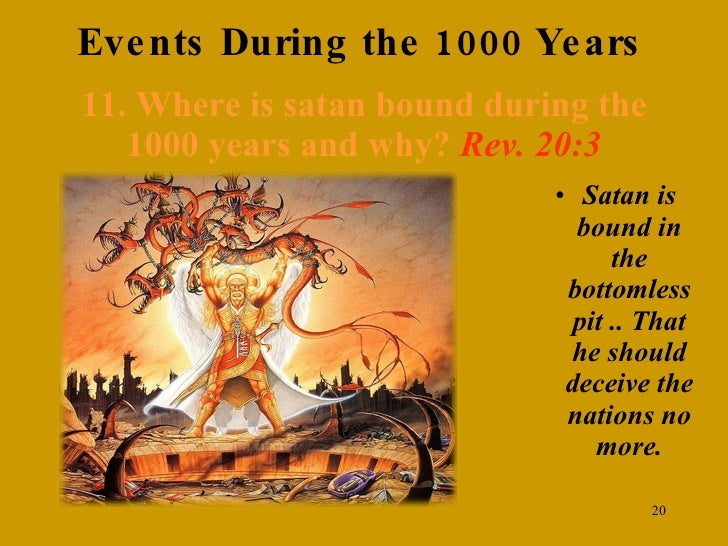 Events During the 1000 Years

11. Where is satan bound during the 1000 years and why? Rev. 20:3

• Satan is bound in the bottomless pit .. That he should deceive the nations no more.

20